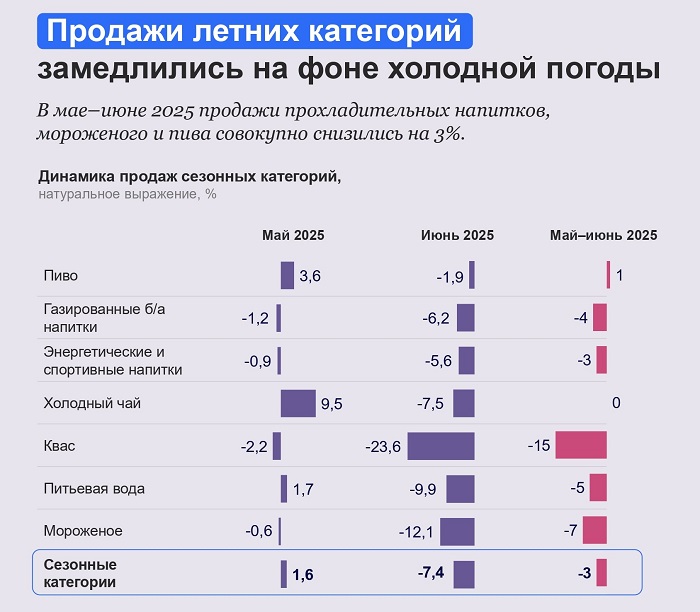 Продажи летних категорий замедлились на фоне холодной погоды

В мае–июне 2025 продажи прохладительных напитков, мороженого и пива совокупно снизились на 3%.

Динамика продаж сезонных категорий,
натуральное выражение, %

| | Май 2025 | Июнь 2025 | Май–июнь 2025 |
|---|---|---|---|
| Пиво | 3,6 | -1,9 | 1 |
| Газированные б/а напитки | -1,2 | -6,2 | -4 |
| Энергетические и спортивные напитки | -0,9 | -5,6 | -3 |
| Холодный чай | 9,5 | -7,5 | 0 |
| Квас | -2,2 | -23,6 | -15 |
| Питьевая вода | 1,7 | -9,9 | -5 |
| Мороженое | -0,6 | -12,1 | -7 |
| Сезонные категории | 1,6 | -7,4 | -3 |